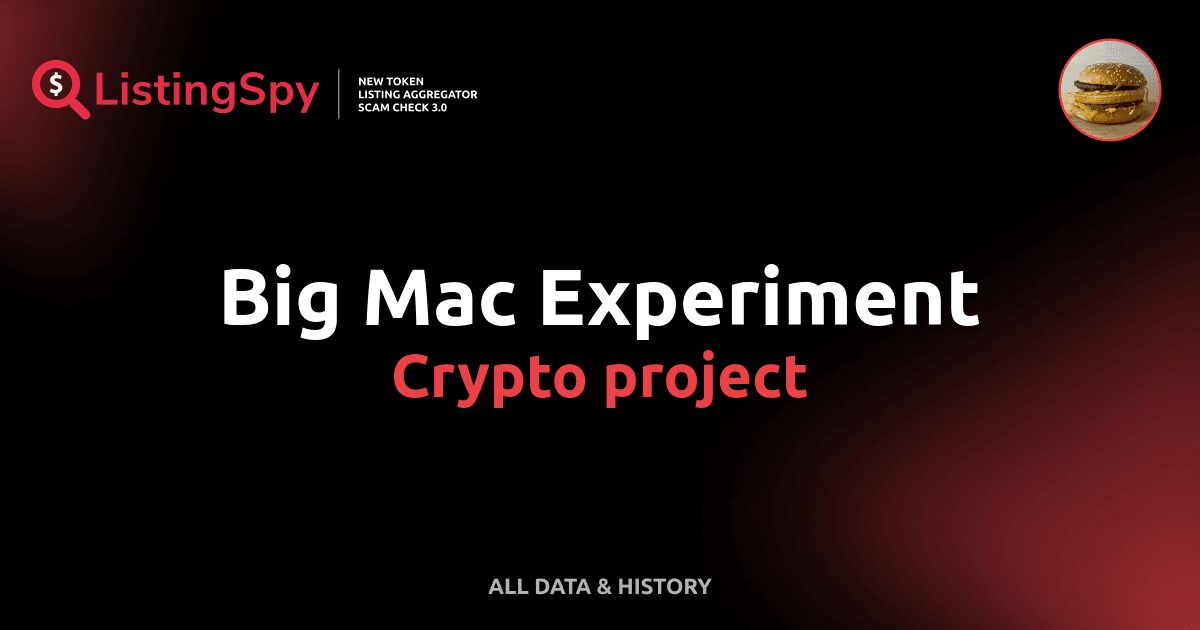 $ ListingSpy

NEW TOKEN
LISTING AGGREGATOR
SCAM CHECK 3.0

Big Mac Experiment
Crypto project

ALL DATA & HISTORY